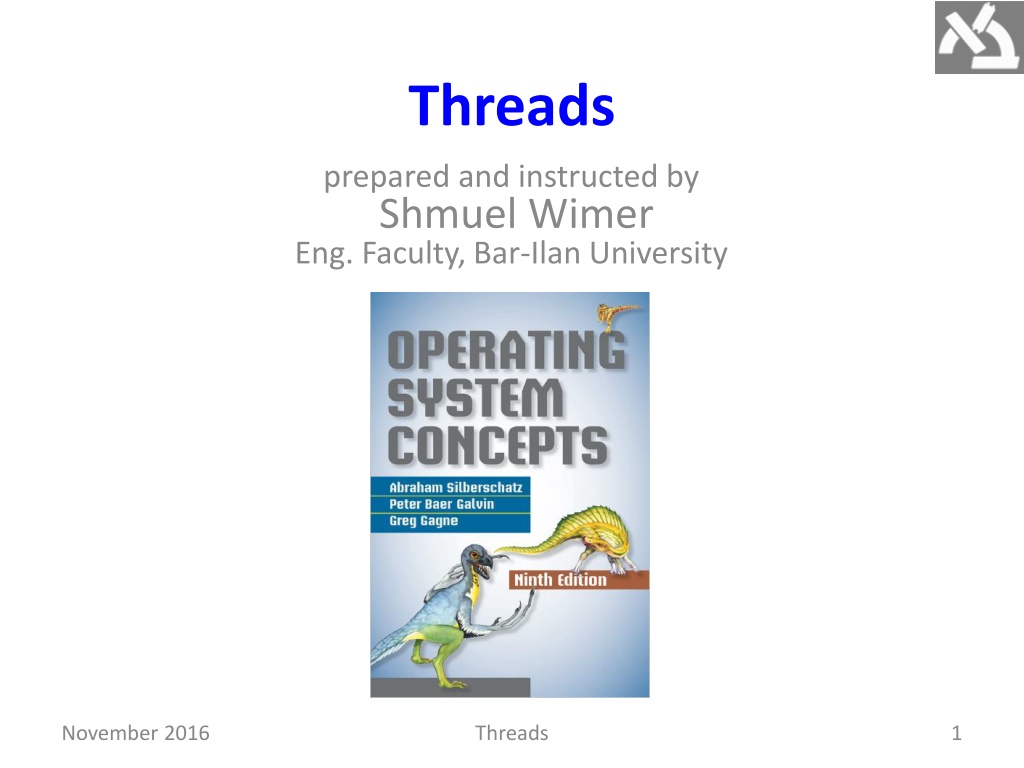 Threads

prepared and instructed by
Shmuel Wimer
Eng. Faculty, Bar-Ilan University

OPERATING SYSTEM CONCEPTS

Abraham Silberschatz
Peter Baer Galvin
Greg Gagne

Ninth Edition

November 2016 Threads 1